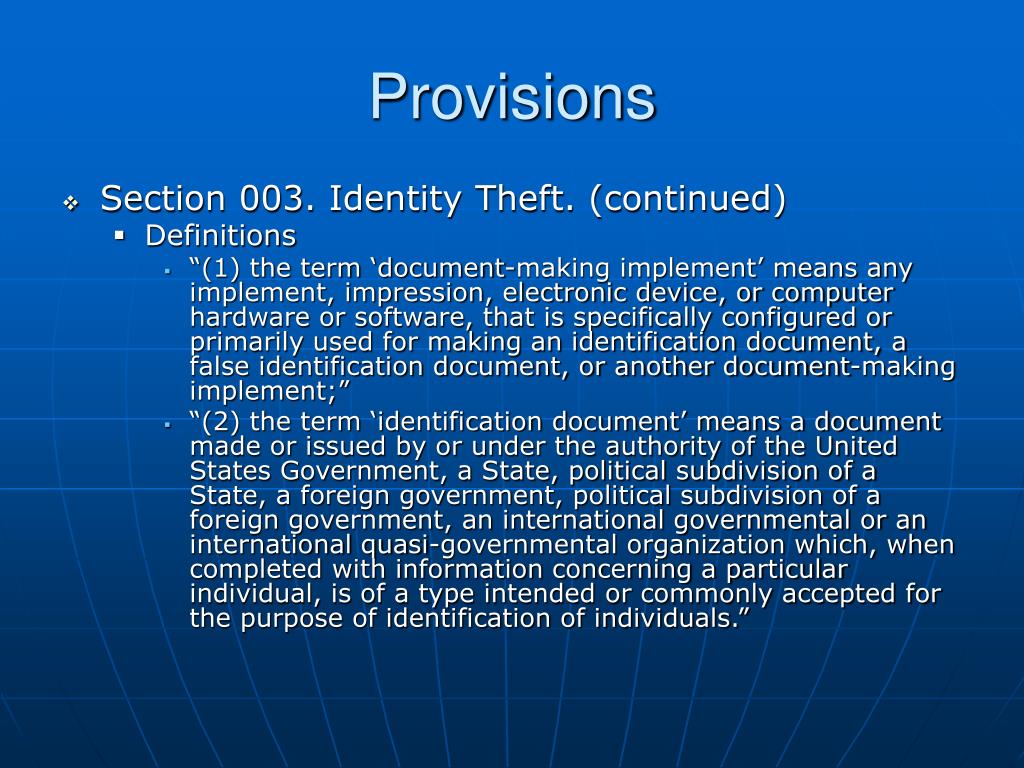 Provisions

Section 003. Identity Theft. (continued)

Definitions

“(1) the term ‘document-making implement’ means any implement, impression, electronic device, or computer hardware or software, that is specifically configured or primarily used for making an identification document, a false identification document, or another document-making implement;”

“(2) the term ‘identification document’ means a document made or issued by or under the authority of the United States Government, a State, political subdivision of a State, a foreign government, political subdivision of a foreign government, an international governmental or an international quasi-governmental organization which, when completed with information concerning a particular individual, is of a type intended or commonly accepted for the purpose of identification of individuals.”